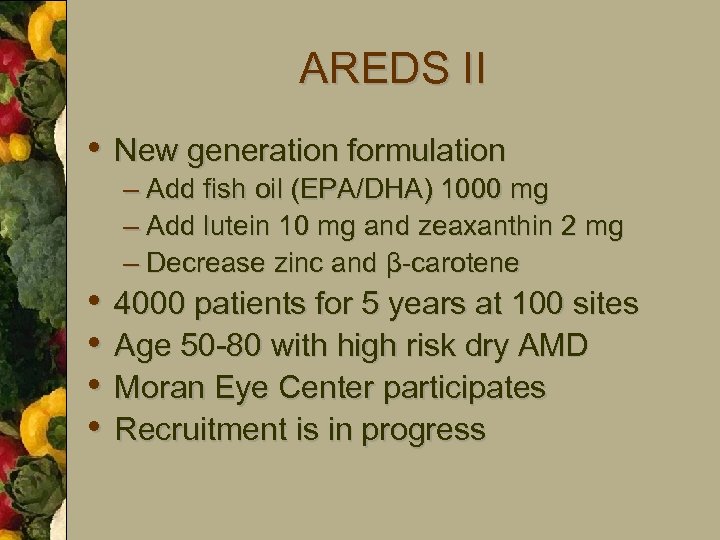 AREDS II

• New generation formulation
– Add fish oil (EPA/DHA) 1000 mg
– Add lutein 10 mg and zeaxanthin 2 mg
– Decrease zinc and β-carotene
• 4000 patients for 5 years at 100 sites
• Age 50-80 with high risk dry AMD
• Moran Eye Center participates
• Recruitment is in progress